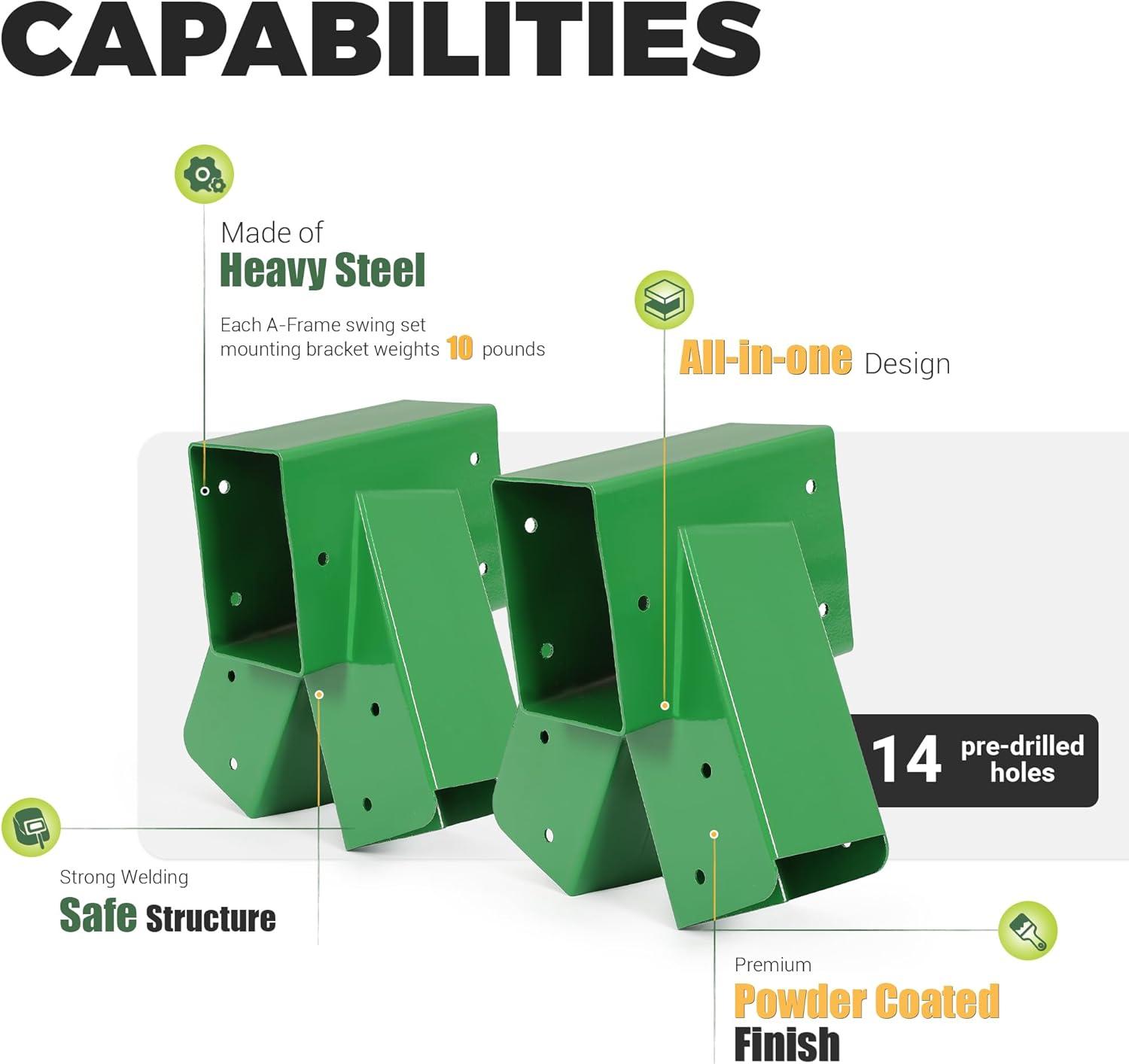 CAPABILITIES

Made of
Heavy Steel

Each A-Frame swing set mounting bracket weights 10 pounds

All-in-one Design

14 pre-drilled holes

Strong Welding
Safe Structure

Premium
Powder Coated
Finish